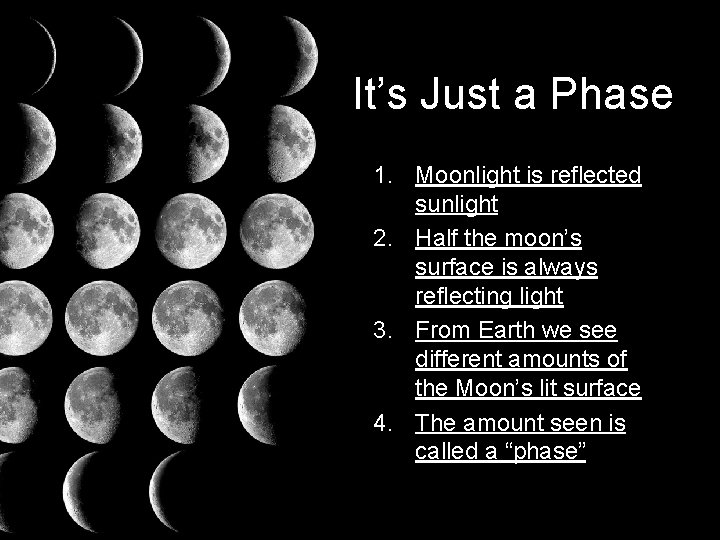 It’s Just a Phase

1. Moonlight is reflected sunlight
2. Half the moon’s surface is always reflecting light
3. From Earth we see different amounts of the Moon’s lit surface
4. The amount seen is called a “phase”